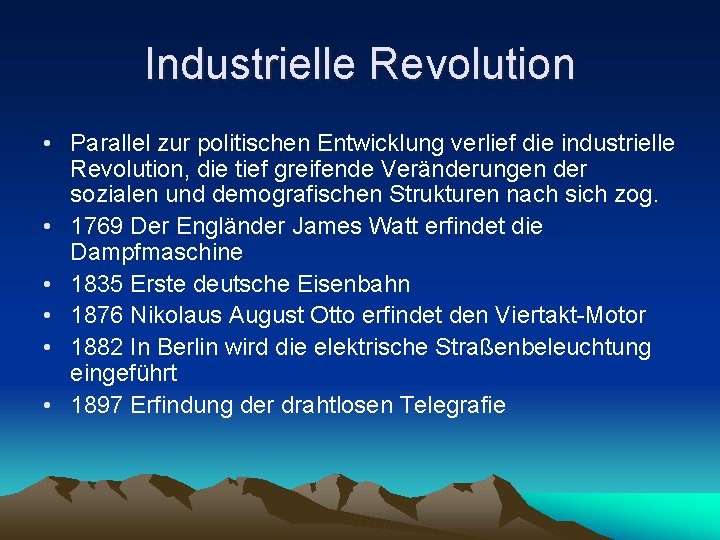 Industrielle Revolution

• Parallel zur politischen Entwicklung verlief die industrielle Revolution, die tief greifende Veränderungen der sozialen und demografischen Strukturen nach sich zog.
• 1769 Der Engländer James Watt erfindet die Dampfmaschine
• 1835 Erste deutsche Eisenbahn
• 1876 Nikolaus August Otto erfindet den Viertakt-Motor
• 1882 In Berlin wird die elektrische Straßenbeleuchtung eingeführt
• 1897 Erfindung der drahtlosen Telegrafie